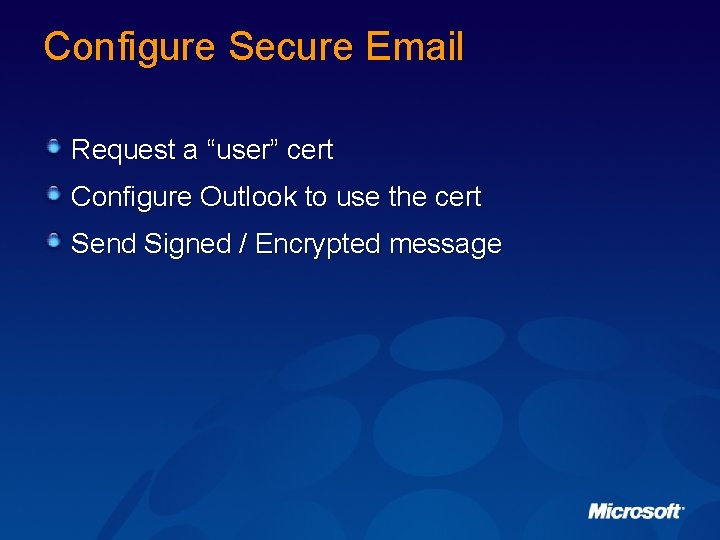 Configure Secure Email

Request a “user” cert

Configure Outlook to use the cert

Send Signed / Encrypted message

Microsoft